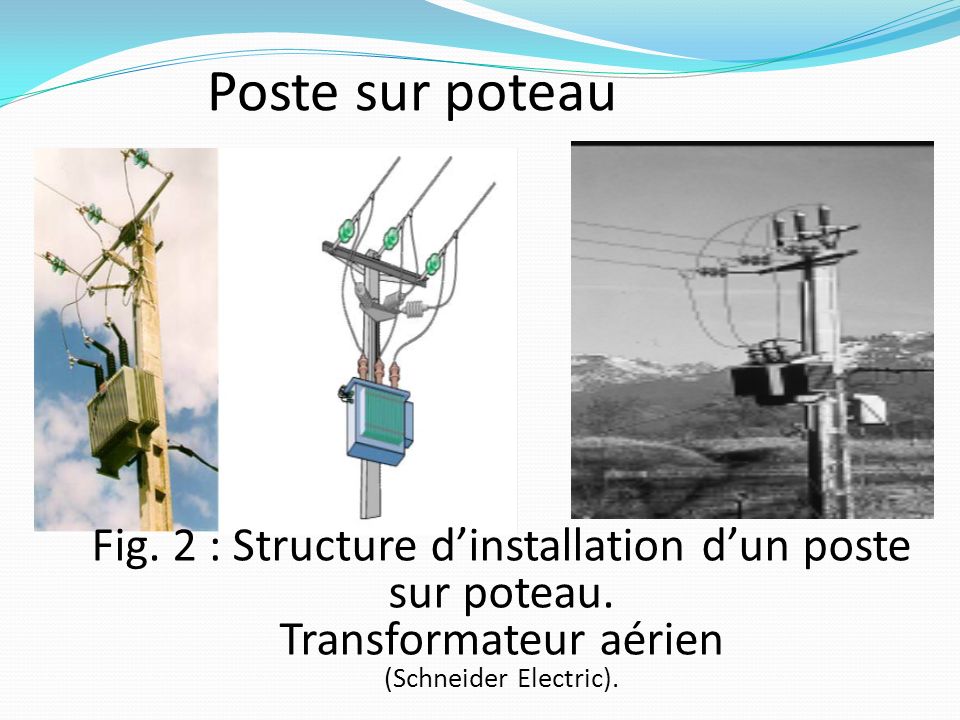 Poste sur poteau

Fig. 2 : Structure d’installation d’un poste sur poteau.
Transformateur aérien
(Schneider Electric).